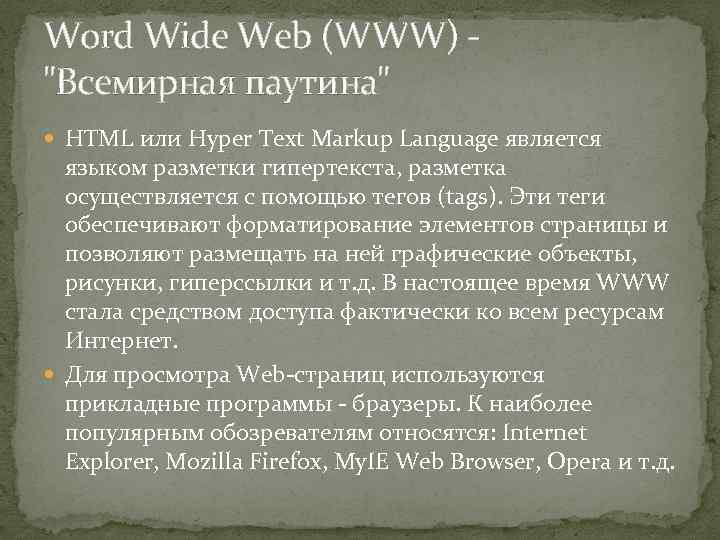 Word Wide Web (WWW) - "Всемирная паутина"

HTML или Hyper Text Markup Language является языком разметки гипертекста, разметка осуществляется с помощью тегов (tags). Эти теги обеспечивают форматирование элементов страницы и позволяют размещать на ней графические объекты, рисунки, гиперссылки и т.д. В настоящее время WWW стала средством доступа фактически ко всем ресурсам Интернет.

Для просмотра Web-страниц используются прикладные программы - браузеры. К наиболее популярным обозревателям относятся: Internet Explorer, Mozilla Firefox, MyIE Web Browser, Opera и т.д.